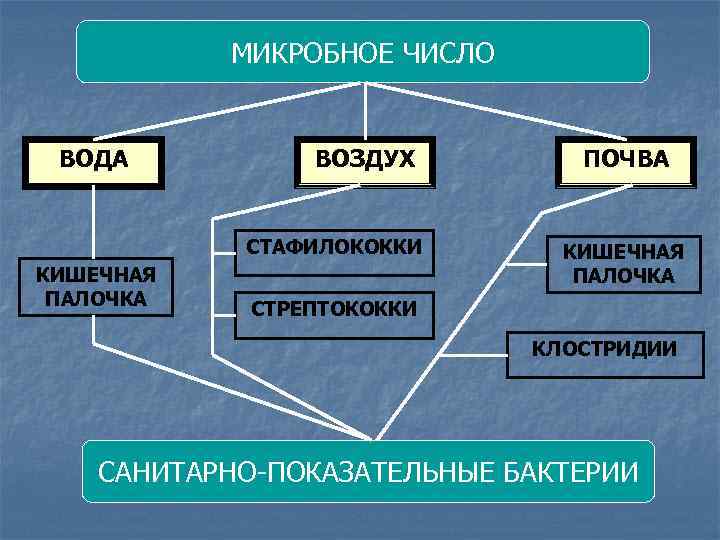 МИКРОБНОЕ ЧИСЛО

ВОДА

ВОЗДУХ

ПОЧВА

КИШЕЧНАЯ ПАЛОЧКА

СТАФИЛОКОККИ

СТРЕПТОКОККИ

КИШЕЧНАЯ ПАЛОЧКА

КЛОСТРИДИИ

САНИТАРНО-ПОКАЗАТЕЛЬНЫЕ БАКТЕРИИ